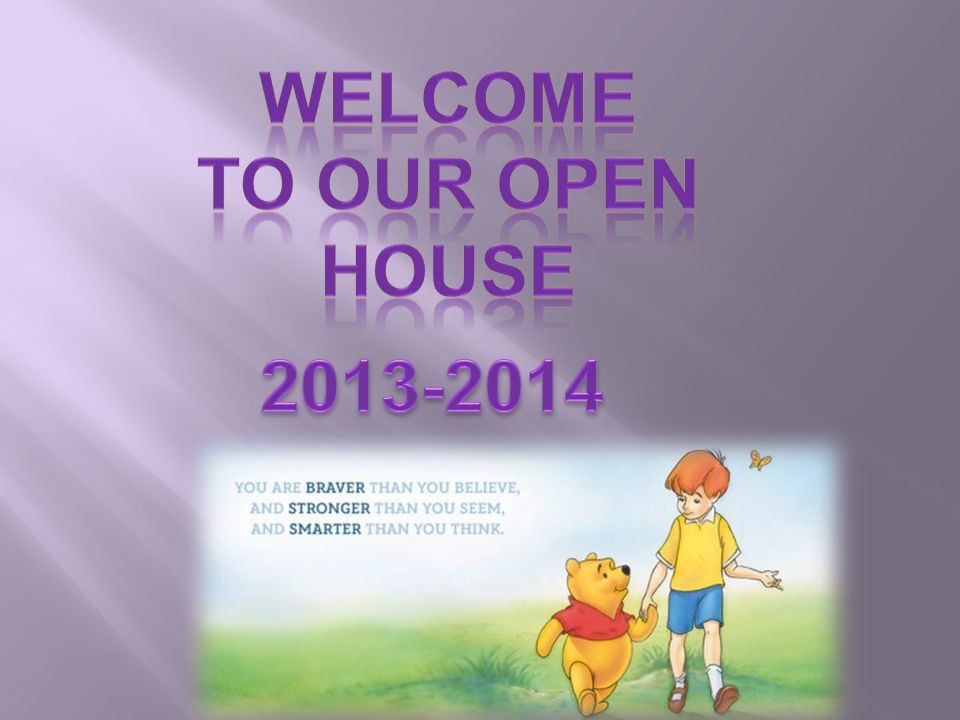 WELCOME TO OUR OPEN HOUSE

2013-2014

YOU ARE BRAVER THAN YOU BELIEVE, AND STRONGER THAN YOU SEEM, AND SMARTER THAN YOU THINK.